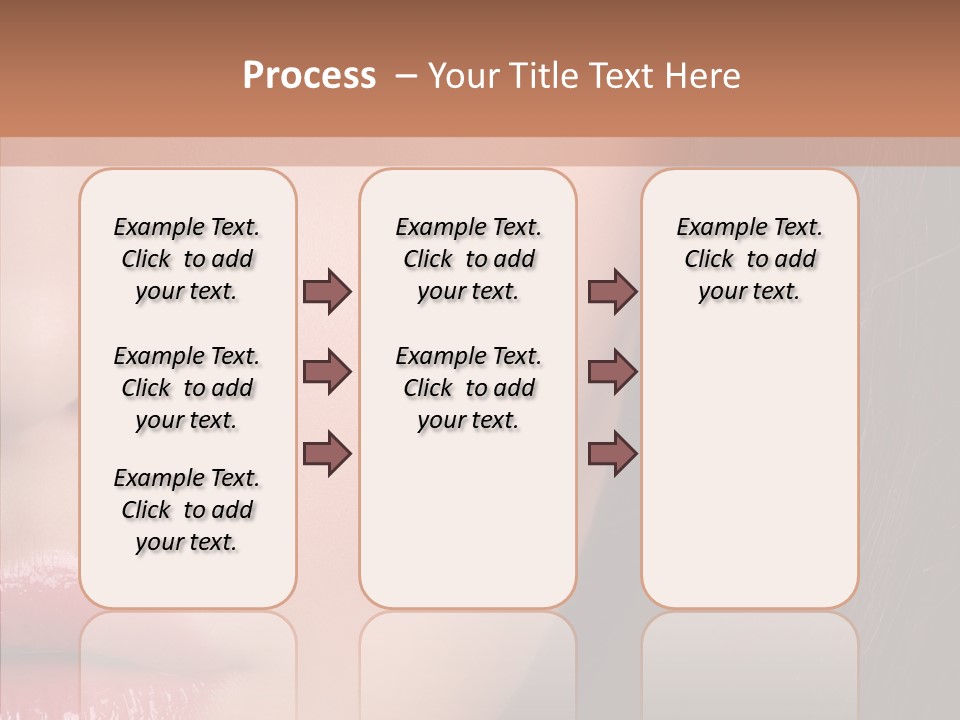 Process – Your Title Text Here

Example Text. Click to add your text.

Example Text. Click to add your text.

Example Text. Click to add your text.

Example Text. Click to add your text.

Example Text. Click to add your text.

Example Text. Click to add your text.